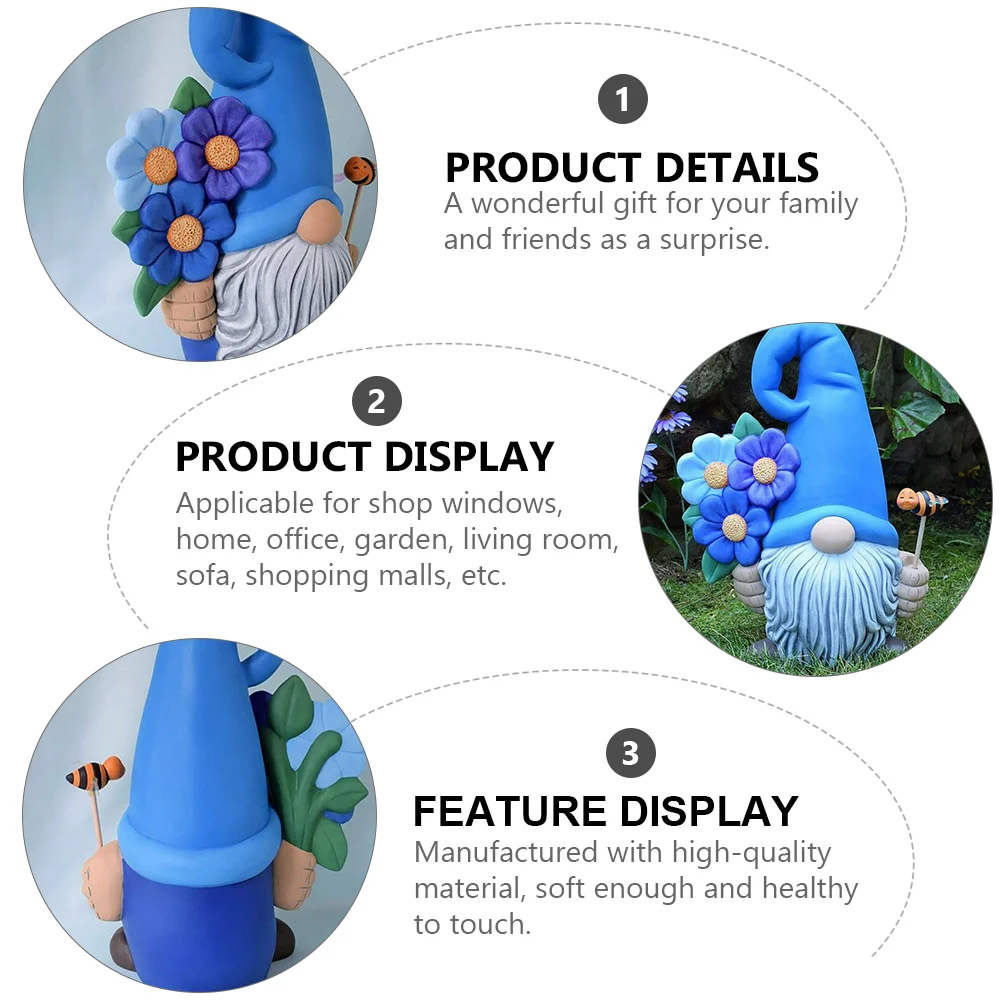 1

PRODUCT DETAILS

A wonderful gift for your family and friends as a surprise.

2

PRODUCT DISPLAY

Applicable for shop windows, home, office, garden, living room, sofa, shopping malls, etc.

3

FEATURE DISPLAY

Manufactured with high-quality material, soft enough and healthy to touch.